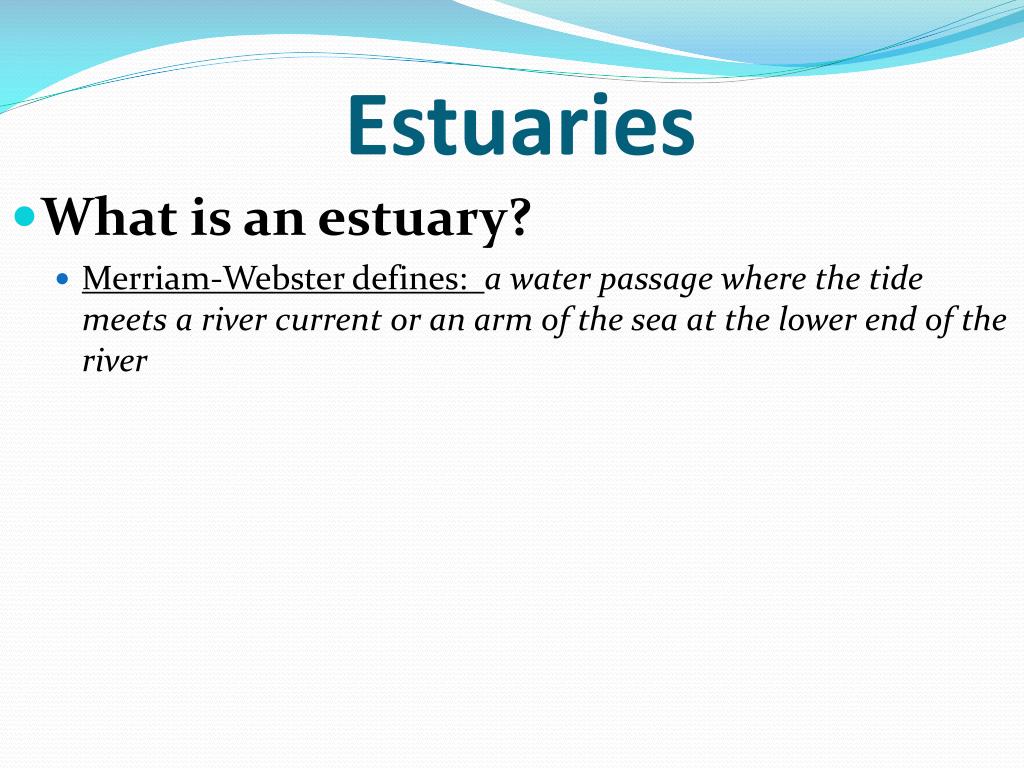 Estuaries

What is an estuary?

Merriam-Webster defines: a water passage where the tide meets a river current or an arm of the sea at the lower end of the river